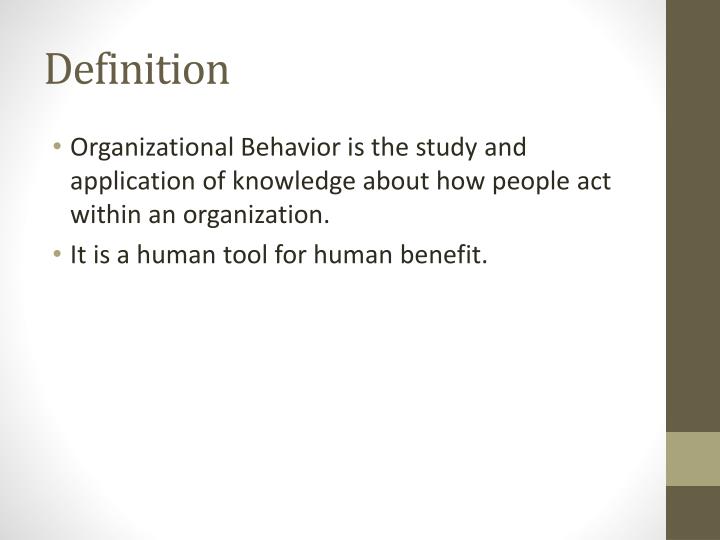 Definition

• Organizational Behavior is the study and application of knowledge about how people act within an organization.

• It is a human tool for human benefit.